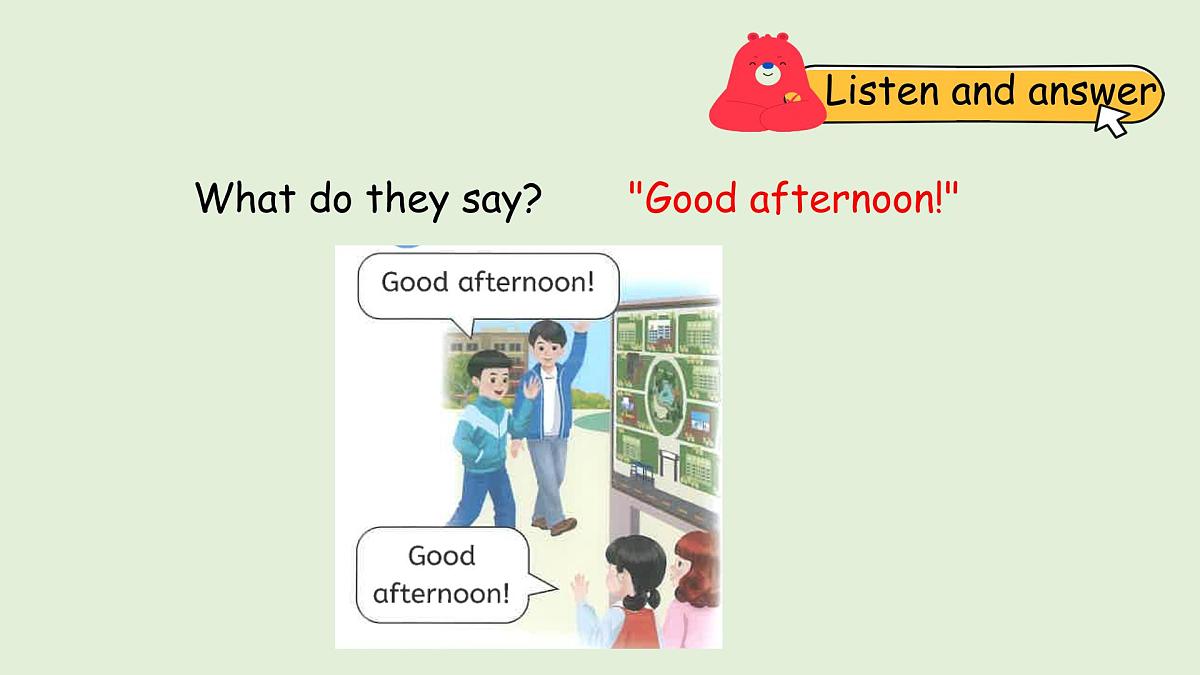 Listen and answer

What do they say? "Good afternoon!"

Good afternoon!

Good afternoon!